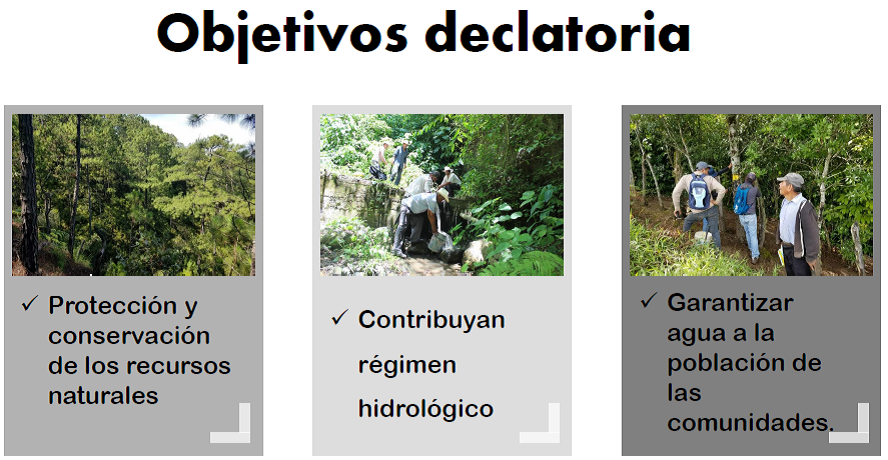 Objetivos declatoria

✓ Protección y conservación de los recursos naturales

✓ Contribuyan régimen hidrológico

✓ Garantizar agua a la población de las comunidades.